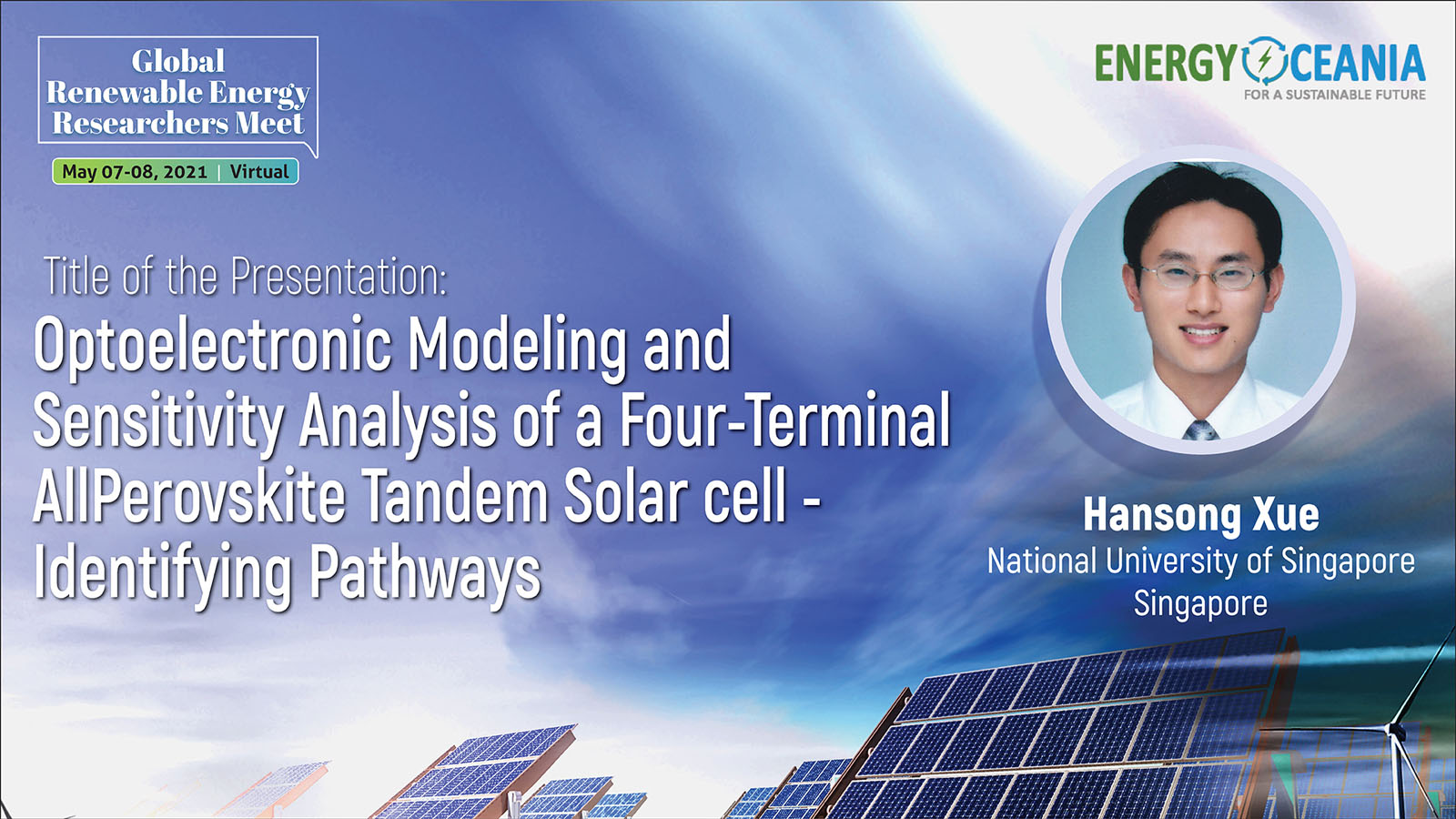 Global Renewable Energy Researchers Meet

May 07-08, 2021 | Virtual

ENERGY OCEANIA
FOR A SUSTAINABLE FUTURE

Title of the Presentation:
Optoelectronic Modeling and Sensitivity Analysis of a Four-Terminal AllPerovskite Tandem Solar cell - Identifying Pathways

Hansong Xue
National University of Singapore
Singapore